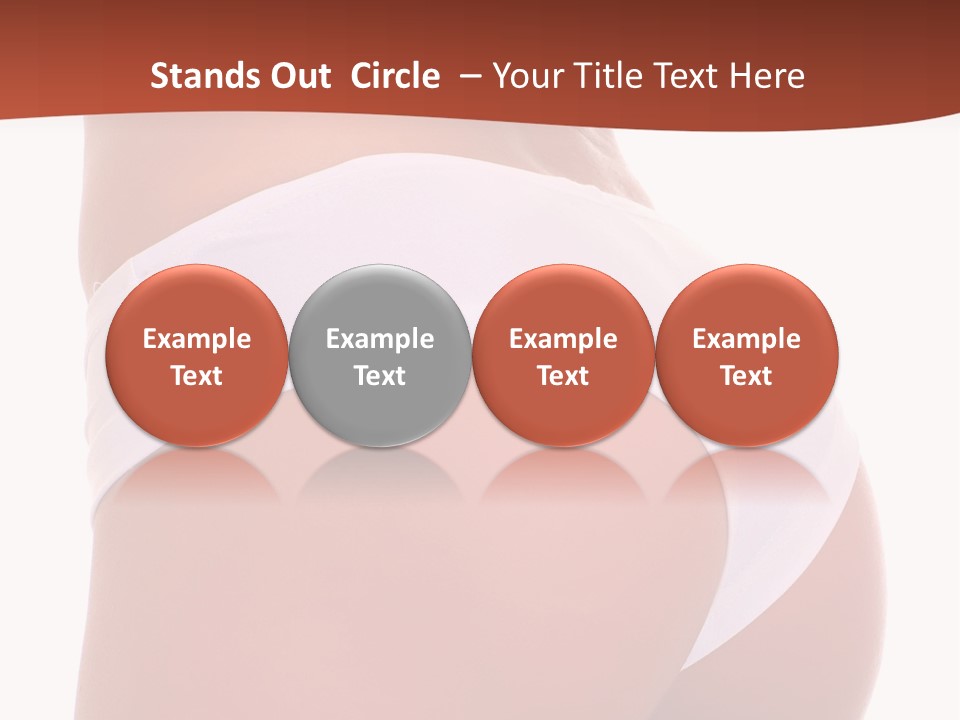 Stands Out Circle – Your Title Text Here

Example Text

Example Text

Example Text

Example Text